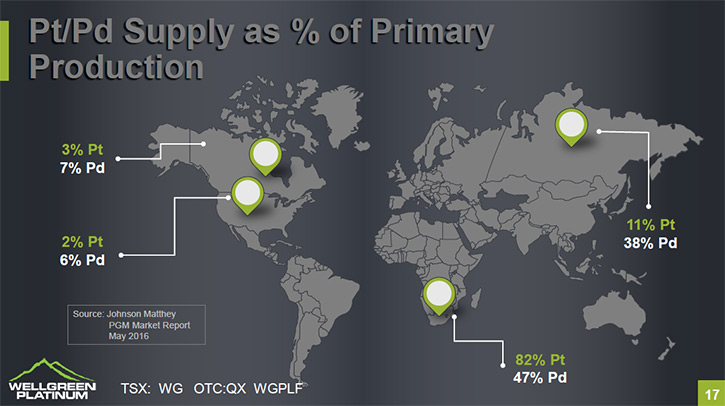 Pt/Pd Supply as % of Primary Production

3% Pt
7% Pd

2% Pt
6% Pd

11% Pt
38% Pd

82% Pt
47% Pd

Source: Johnson Matthey
PGM Market Report
May 2016

WELLGREEN PLATINUM

TSX: WG OTC:QX WGPLF

17